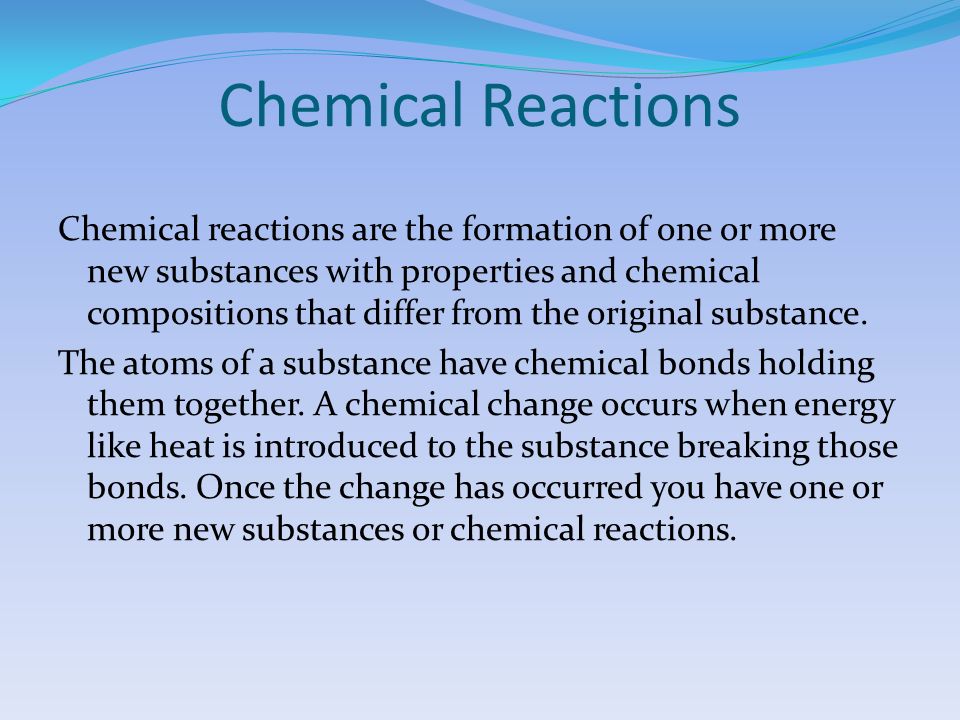 Chemical Reactions

Chemical reactions are the formation of one or more new substances with properties and chemical compositions that differ from the original substance.

The atoms of a substance have chemical bonds holding them together. A chemical change occurs when energy like heat is introduced to the substance breaking those bonds. Once the change has occurred you have one or more new substances or chemical reactions.